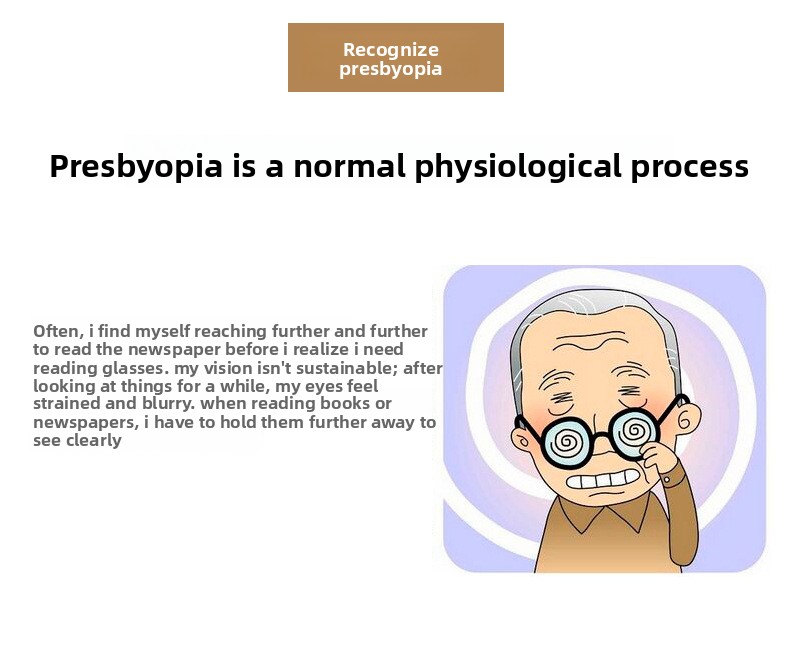 Recognize presbyopia

Presbyopia is a normal physiological process

Often, i find myself reaching further and further to read the newspaper before i realize i need reading glasses. my vision isn't sustainable; after looking at things for a while, my eyes feel strained and blurry. when reading books or newspapers, i have to hold them further away to see clearly